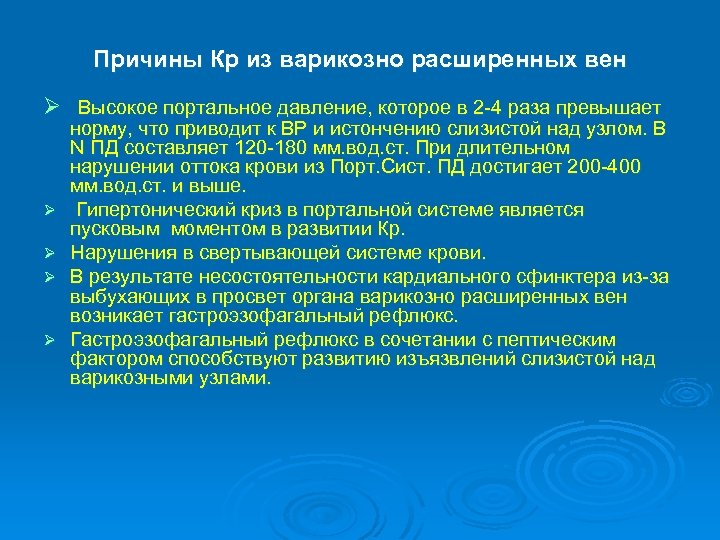 Причины Кр из варикозно расширенных вен

➢ Высокое портальное давление, которое в 2-4 раза превышает норму, что приводит к ВР и истончению слизистой над узлом. В N ПД составляет 120-180 мм.вод.ст. При длительном нарушении оттока крови из Порт.Сист. ПД достигает 200-400 мм.вод.ст. и выше.

➢ Гипертонический криз в портальной системе является пусковым моментом в развитии Кр.

➢ Нарушения в свертывающей системе крови.

➢ В результате несостоятельности кардиального сфинктера из-за выбухающих в просвет органа варикозно расширенных вен возникает гастроэзофагальный рефлюкс.

➢ Гастроэзофагальный рефлюкс в сочетании с пептическим фактором способствуют развитию изъязвлений слизистой над варикозными узлами.